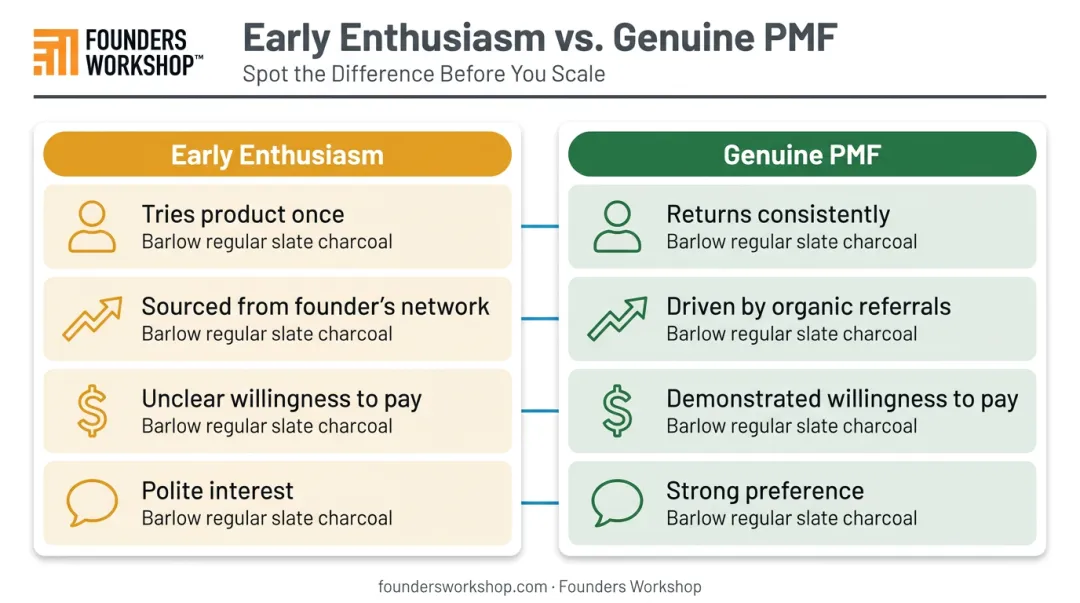 FOUNDERS WORKSHOP™

Early Enthusiasm vs. Genuine PMF

Spot the Difference Before You Scale

Early Enthusiasm

Tries product once
Barlow regular slate charcoal

Sourced from founder's network
Barlow regular slate charcoal

Unclear willingness to pay
Barlow regular slate charcoal

Polite interest
Barlow regular slate charcoal

Genuine PMF

Returns consistently
Barlow regular slate charcoal

Driven by organic referrals
Barlow regular slate charcoal

Demonstrated willingness to pay
Barlow regular slate charcoal

Strong preference
Barlow regular slate charcoal

foundersworkshop.com · Founders Workshop